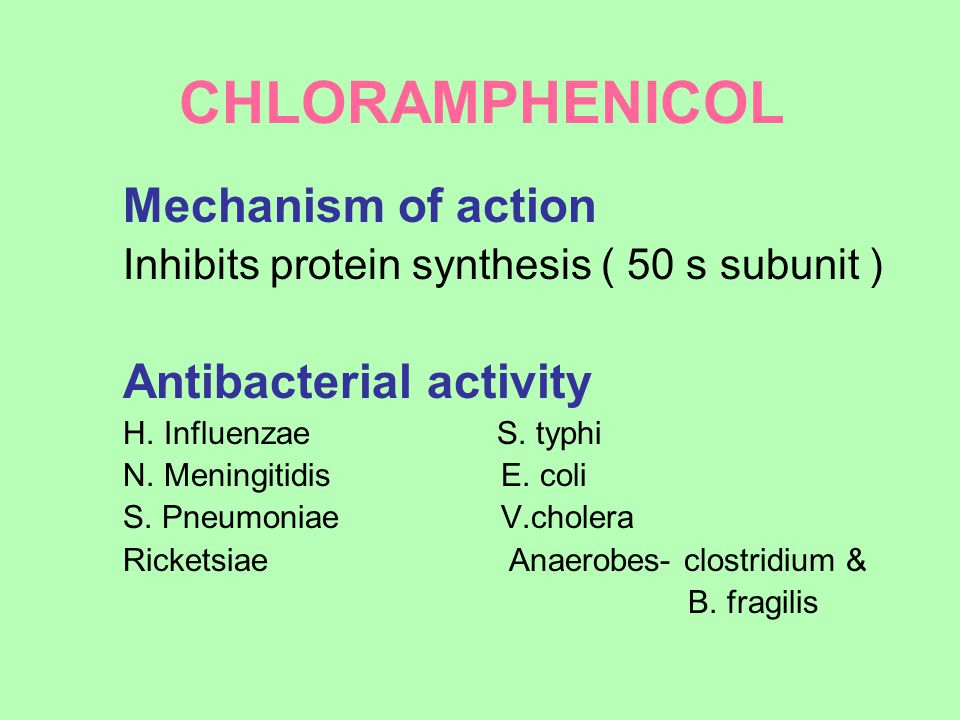 CHLORAMPHENICOL

Mechanism of action
Inhibits protein synthesis ( 50 s subunit )

Antibacterial activity
H. Influenzae
N. Meningitidis
S. Pneumoniae
Ricketsiae

S. typhi
E. coli
V.cholera
Anaerobes- clostridium & B. fragilis